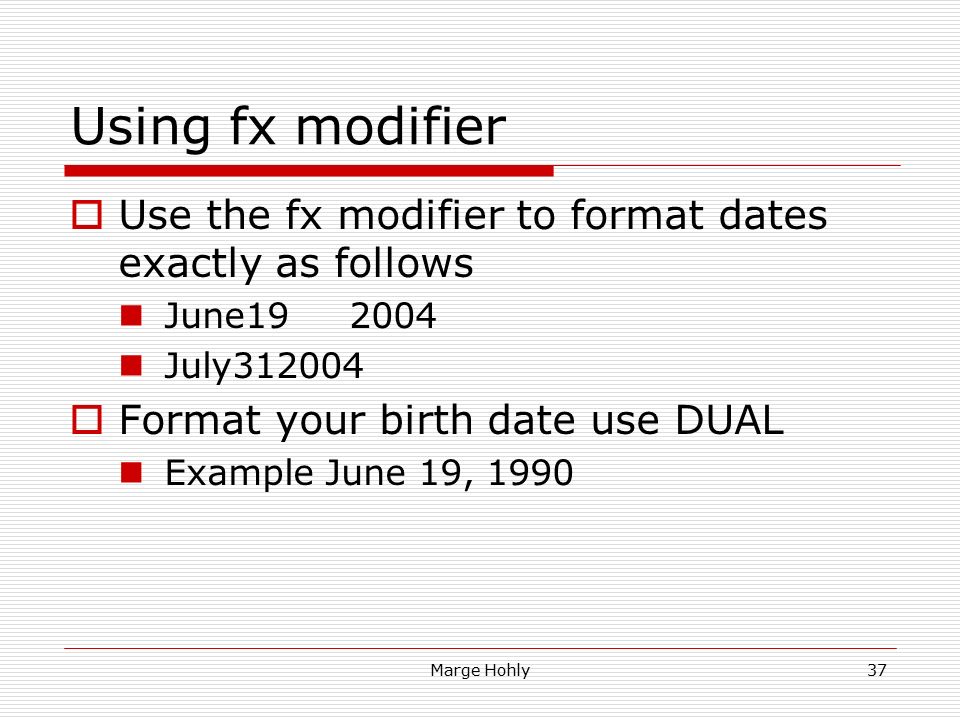 Using fx modifier

Use the fx modifier to format dates exactly as follows

June19     2004

July312004

Format your birth date use DUAL

Example June 19, 1990

Marge Hohly

37